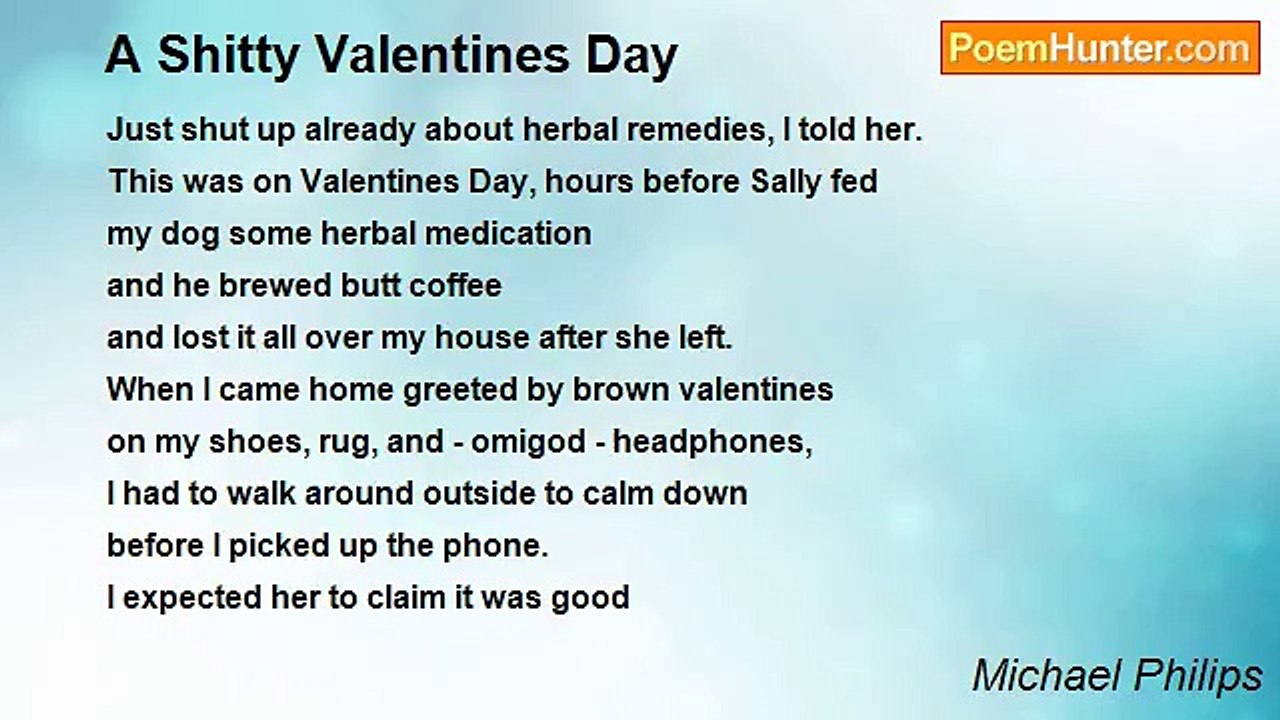 A Shitty Valentines Day

PoemHunter.com

Just shut up already about herbal remedies, I told her.
This was on Valentines Day, hours before Sally fed
my dog some herbal medication
and he brewed butt coffee
and lost it all over my house after she left.
When I came home greeted by brown valentines
on my shoes, rug, and - omigod - headphones,
I had to walk around outside to calm down
before I picked up the phone.
I expected her to claim it was good

Michael Philips